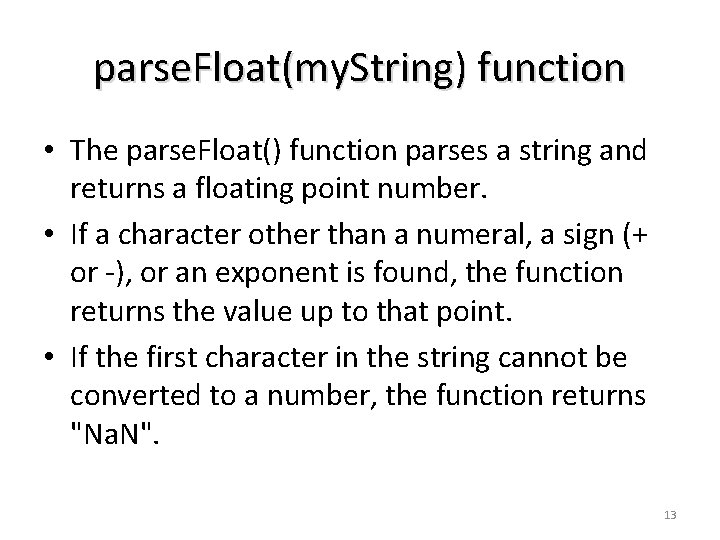 parseFloat(myString) function

• The parseFloat() function parses a string and returns a floating point number.

• If a character other than a numeral, a sign (+ or -), or an exponent is found, the function returns the value up to that point.

• If the first character in the string cannot be converted to a number, the function returns "NaN".

13